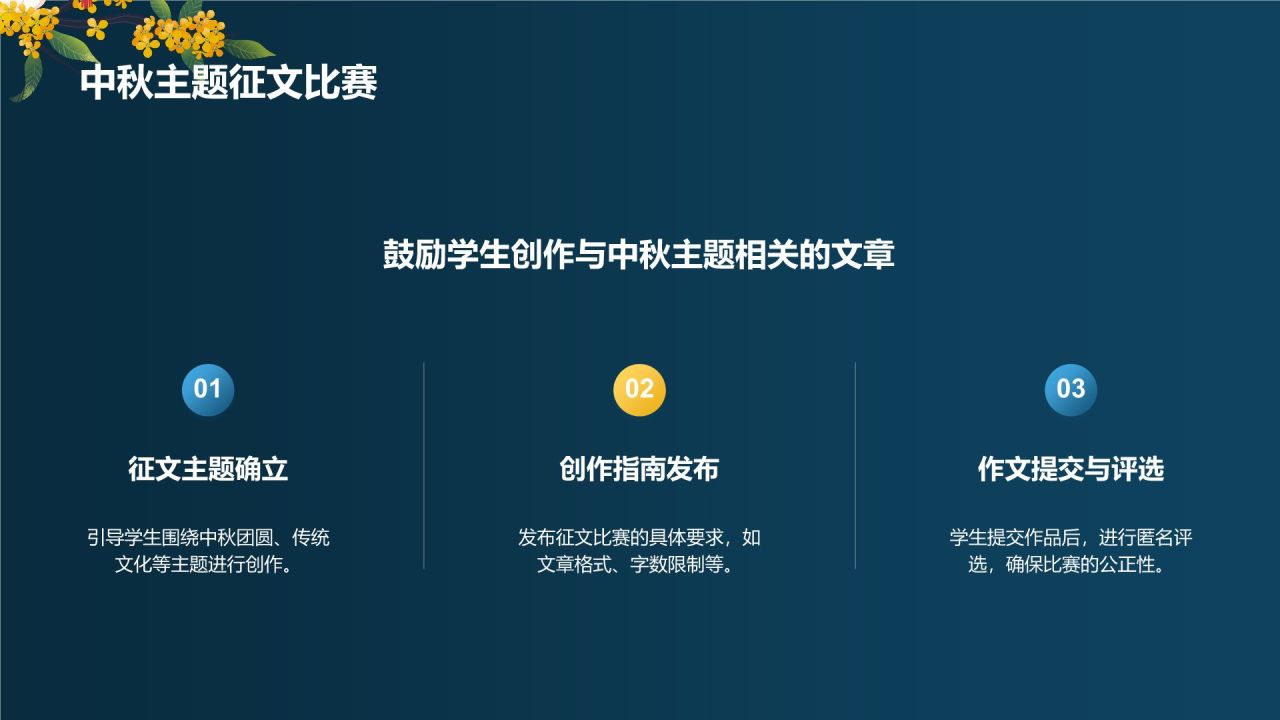 中秋主题征文比赛

鼓励学生创作与中秋主题相关的文章

01

征文主题确立

引导学生围绕中秋团圆、传统文化等主题进行创作。

02

创作指南发布

发布征文比赛的具体要求，如文章格式、字数限制等。

03

作文提交与评选

学生提交作品后，进行匿名评选，确保比赛的公正性。